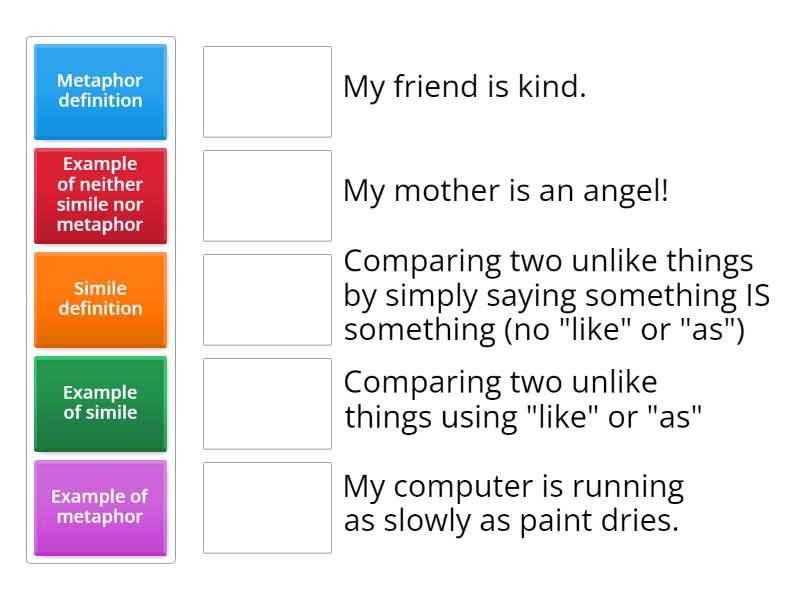 Metaphor definition

Example of neither simile nor metaphor

Simile definition

Example of simile

Example of metaphor

My friend is kind.

My mother is an angel!

Comparing two unlike things by simply saying something IS something (no "like" or "as")

Comparing two unlike things using "like" or "as"

My computer is running as slowly as paint dries.